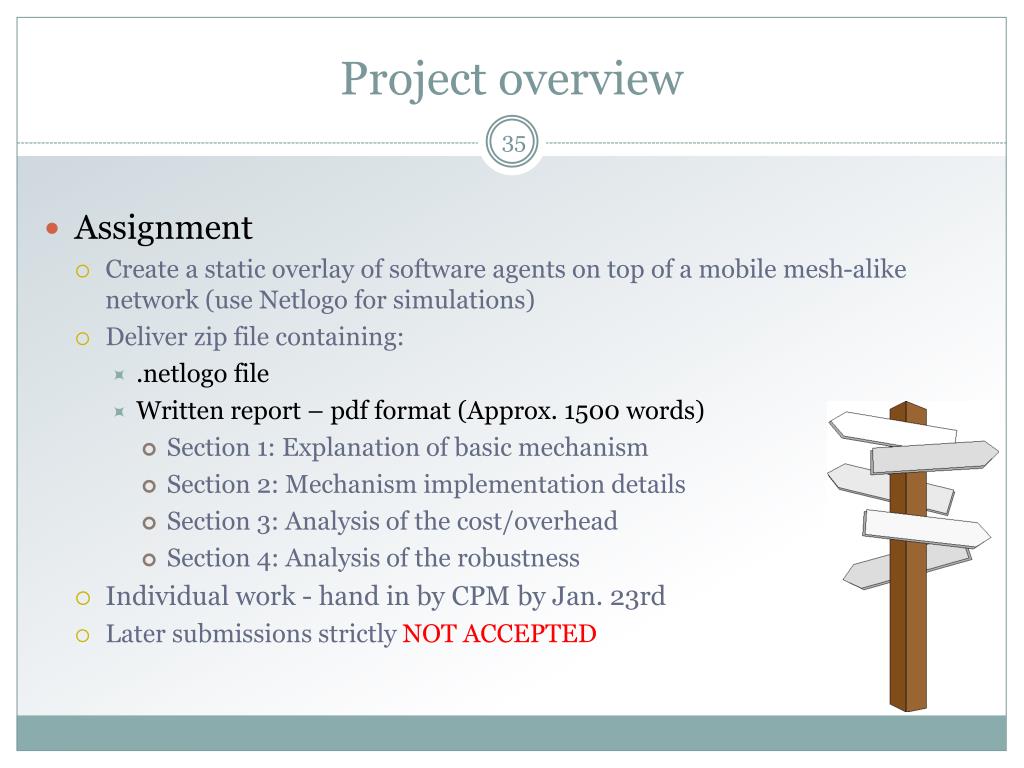 Project overview

35

Assignment

Create a static overlay of software agents on top of a mobile mesh-alike network (use Netlogo for simulations)

Deliver zip file containing:

.netlogo file

Written report – pdf format (Approx. 1500 words)

Section 1: Explanation of basic mechanism

Section 2: Mechanism implementation details

Section 3: Analysis of the cost/overhead

Section 4: Analysis of the robustness

Individual work - hand in by CPM by Jan. 23rd

Later submissions strictly NOT ACCEPTED